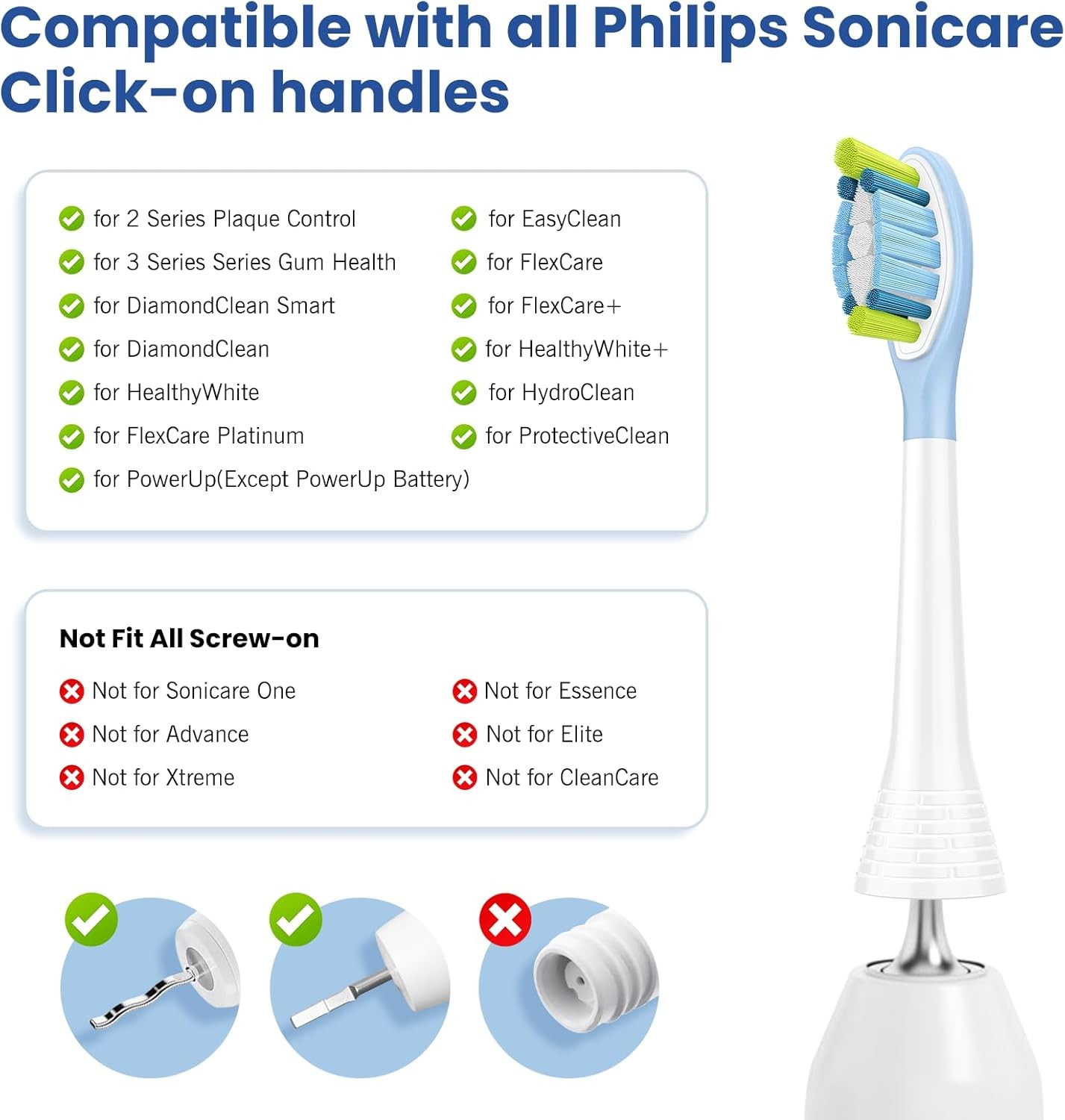 Compatible with all Philips Sonicare Click-on handles

for 2 Series Plaque Control
for 3 Series Series Gum Health
for DiamondClean Smart
for DiamondClean
for HealthyWhite
for FlexCare Platinum
for PowerUp(Except PowerUp Battery)

for EasyClean
for FlexCare
for FlexCare+
for HealthyWhite+
for HydroClean
for ProtectiveClean

Not Fit All Screw-on

Not for Sonicare One
Not for Advance
Not for Xtreme

Not for Essence
Not for Elite
Not for CleanCare